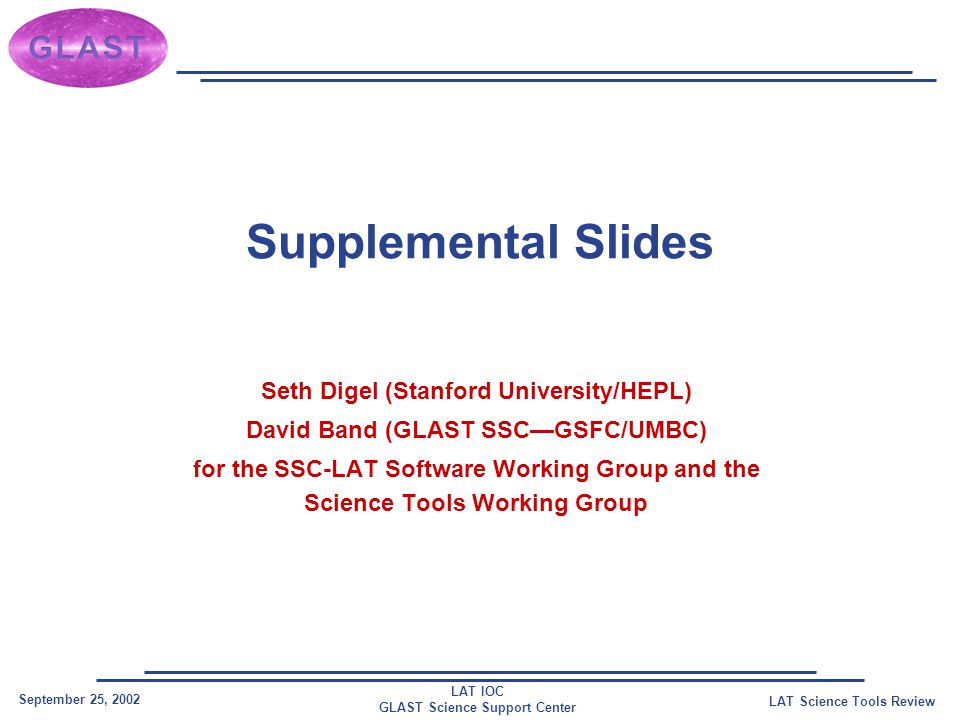 GLAST

Supplemental Slides

Seth Digel (Stanford University/HEPL)
David Band (GLAST SSC—GSFC/UMBC)
for the SSC-LAT Software Working Group and the Science Tools Working Group

September 25, 2002

LAT IOC
GLAST Science Support Center

LAT Science Tools Review